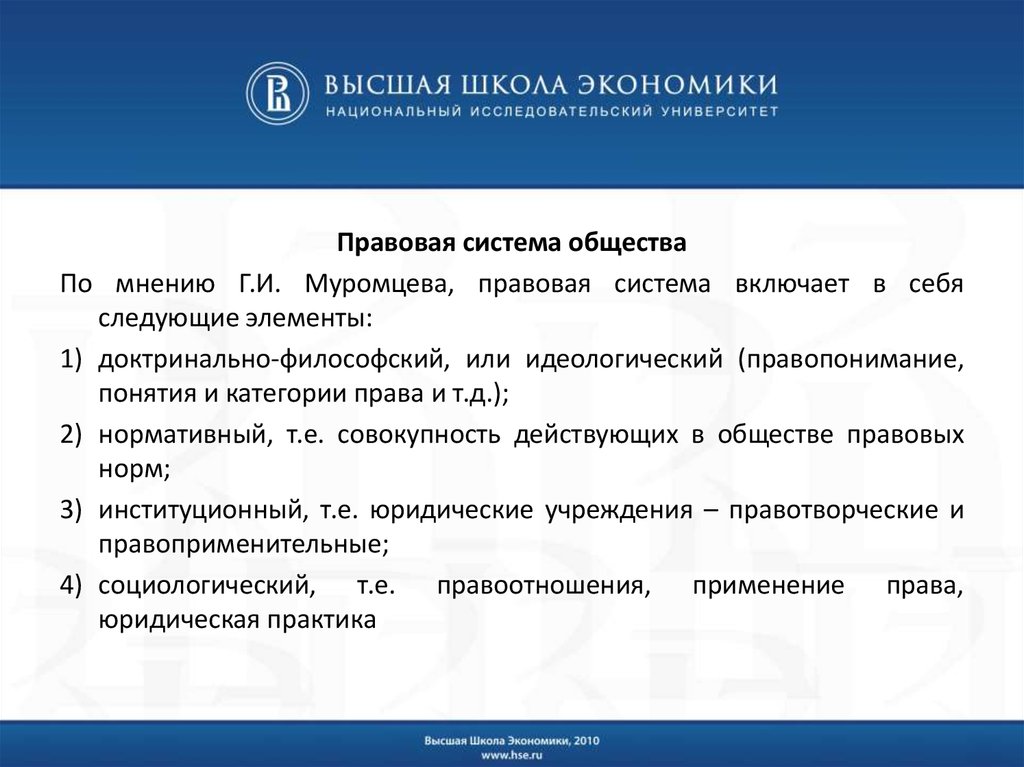 ВЫСШАЯ ШКОЛА ЭКОНОМИКИ
НАЦИОНАЛЬНЫЙ ИССЛЕДОВАТЕЛЬСКИЙ УНИВЕРСИТЕТ

Правовая система общества

По мнению Г.И. Муромцева, правовая система включает в себя следующие элементы:

1) доктринально-философский, или идеологический (правопонимание, понятия и категории права и т.д.);

2) нормативный, т.е. совокупность действующих в обществе правовых норм;

3) институционный, т.е. юридические учреждения – правотворческие и правоприменительные;

4) социологический, т.е. правоотношения, применение права, юридическая практика

Высшая Школа Экономики, 2010
www.hse.ru